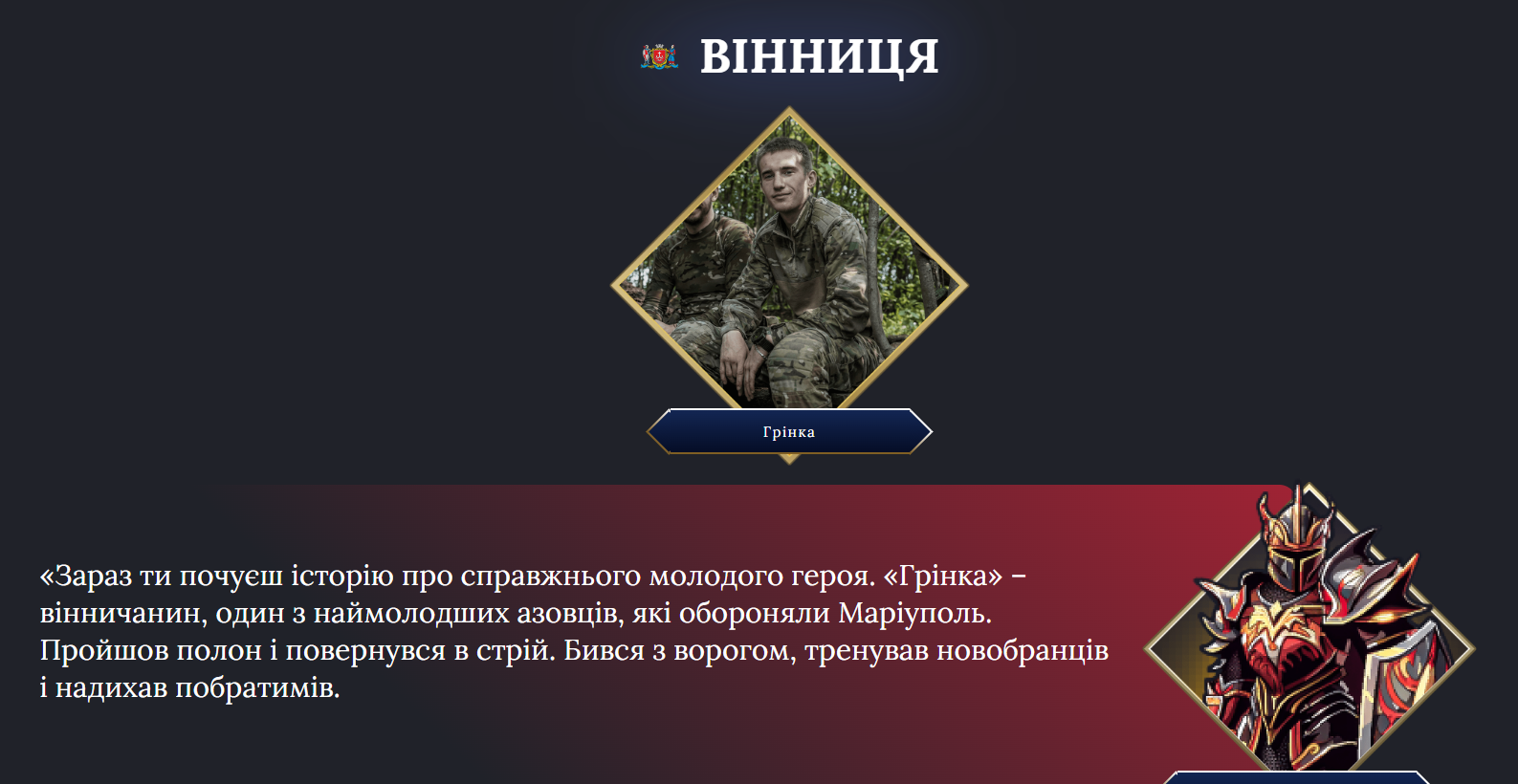 ВІННИЦЯ

Грінка

«Зараз ти почуєш історію про справжнього молодого героя. «Грінка» – вінничанин, один з наймолодших азовців, які обороняли Маріуполь. Пройшов полон і повернувся в стрій. Бився з ворогом, тренував новобранців і надихав побратимів.